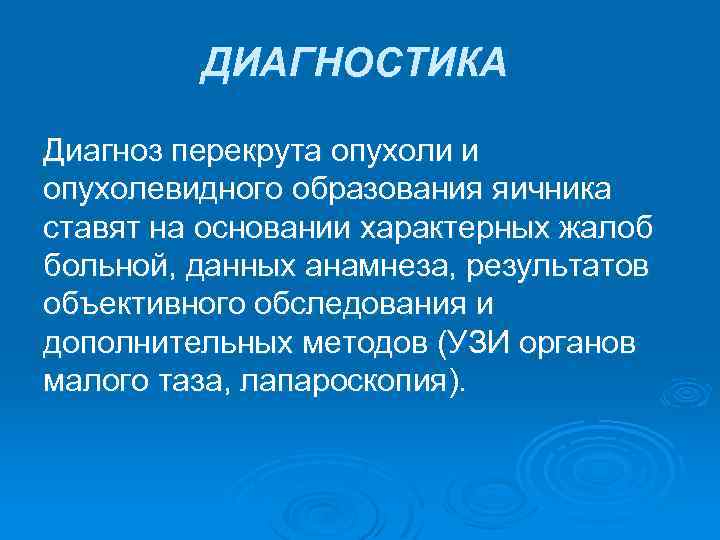 ДИАГНОСТИКА

Диагноз перекрута опухоли и опухолевидного образования яичника ставят на основании характерных жалоб больной, данных анамнеза, результатов объективного обследования и дополнительных методов (УЗИ органов малого таза, лапароскопия).